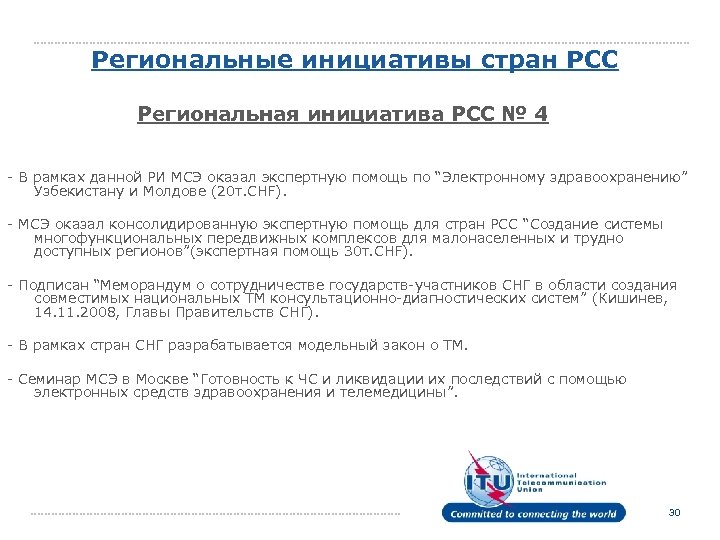 Региональные инициативы стран РСС

Региональная инициатива РСС № 4

- В рамках данной РИ МСЭ оказал экспертную помощь по "Электронному здравоохранению" Узбекистану и Молдове (20т.CHF).

- МСЭ оказал консолидированную экспертную помощь для стран РСС "Создание системы многофункциональных передвижных комплексов для малонаселенных и трудно доступных регионов"(экспертная помощь 30т.CHF).

- Подписан "Меморандум о сотрудничестве государств-участников СНГ в области создания совместимых национальных ТМ консультационно-диагностических систем" (Кишинев, 14.11.2008, Главы Правительств СНГ).

- В рамках стран СНГ разрабатывается модельный закон о ТМ.

- Семинар МСЭ в Москве "Готовность к ЧС и ликвидации их последствий с помощью электронных средств здравоохранения и телемедицины".

ITU International Telecommunication Union

Committed to connecting the world

30